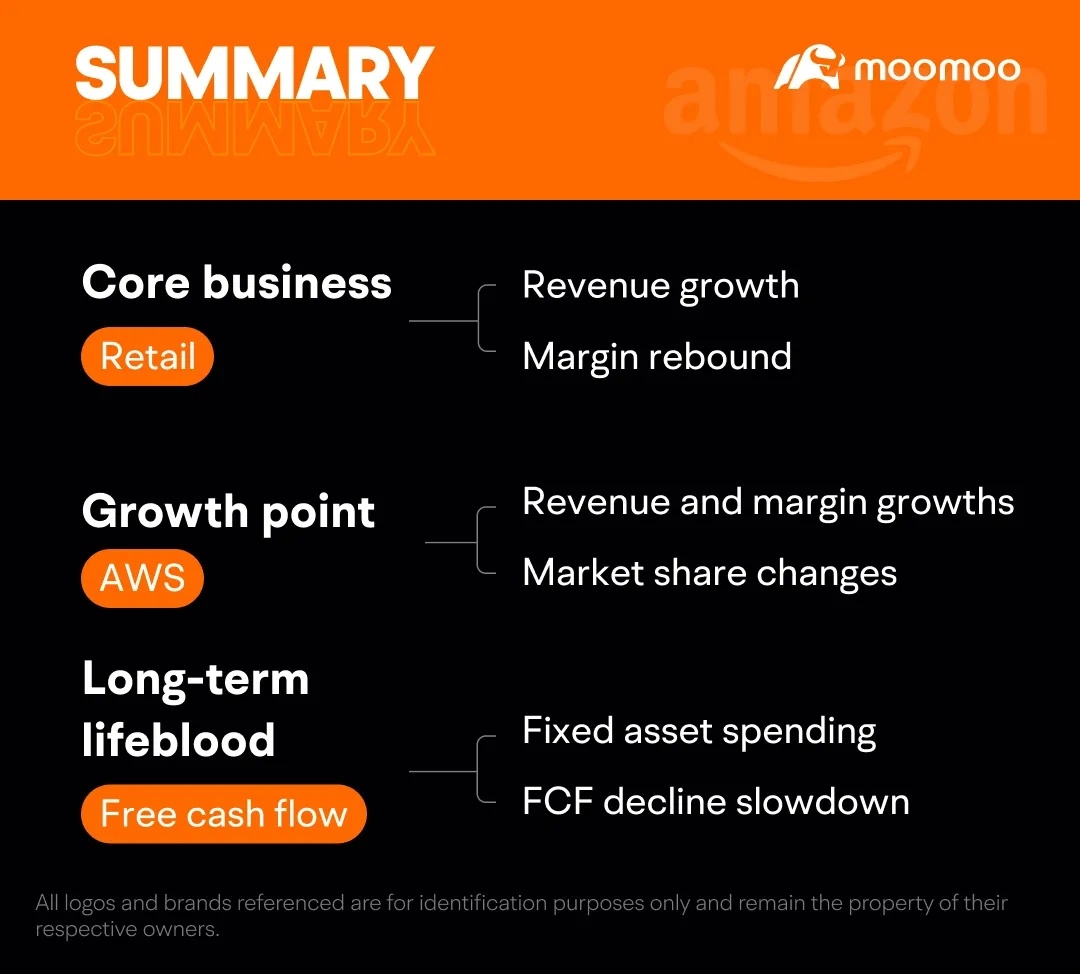 SUMMARY

moomoo

amazon

Core business
Retail

Revenue growth
Margin rebound

Growth point
AWS

Revenue and margin growths
Market share changes

Long-term lifeblood
Free cash flow

Fixed asset spending
FCF decline slowdown

All logos and brands referenced are for identification purposes only and remain the property of their respective owners.